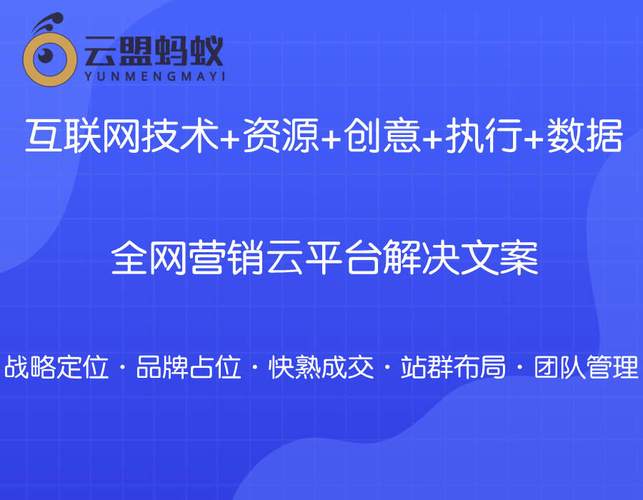 云盟蚂蚁
YUNMENGMAYI

互联网技术+资源+创意+执行+数据

全网营销云平台解决文案

战略定位 · 品牌占位 · 快熟成交 · 站群布局 · 团队管理